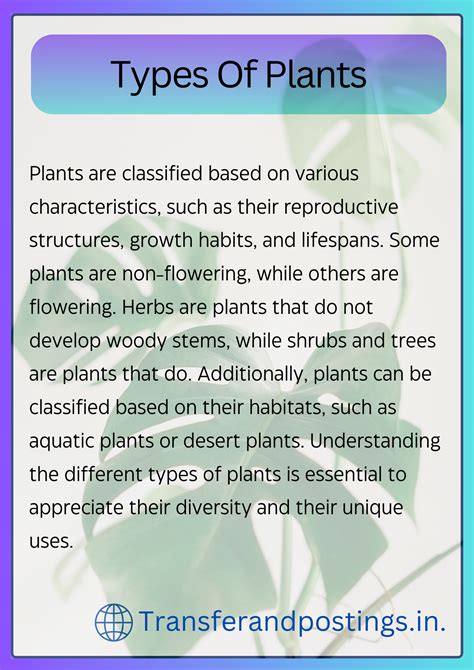 Types Of Plants

Plants are classified based on various characteristics, such as their reproductive structures, growth habits, and lifespans. Some plants are non-flowering, while others are flowering. Herbs are plants that do not develop woody stems, while shrubs and trees are plants that do. Additionally, plants can be classified based on their habitats, such as aquatic plants or desert plants. Understanding the different types of plants is essential to appreciate their diversity and their unique uses.

Transferandpostings.in.